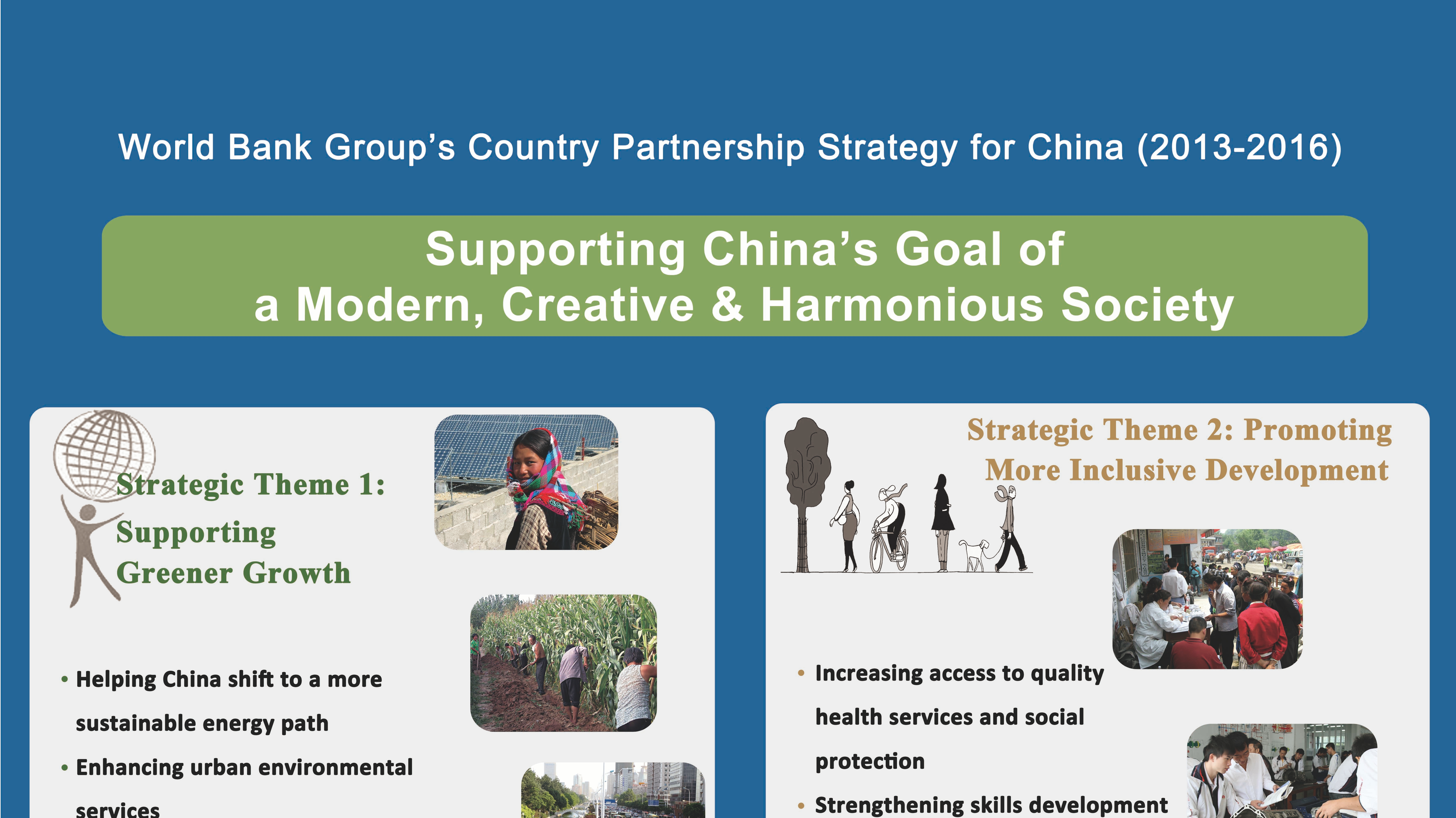 World Bank Group's Country Partnership Strategy for China (2013-2016)

Supporting China's Goal of a Modern, Creative & Harmonious Society

Strategic Theme 1: Supporting Greener Growth

• Helping China shift to a more sustainable energy path
• Enhancing urban environmental services

Strategic Theme 2: Promoting More Inclusive Development

• Increasing access to quality health services and social protection
• Strengthening skills development